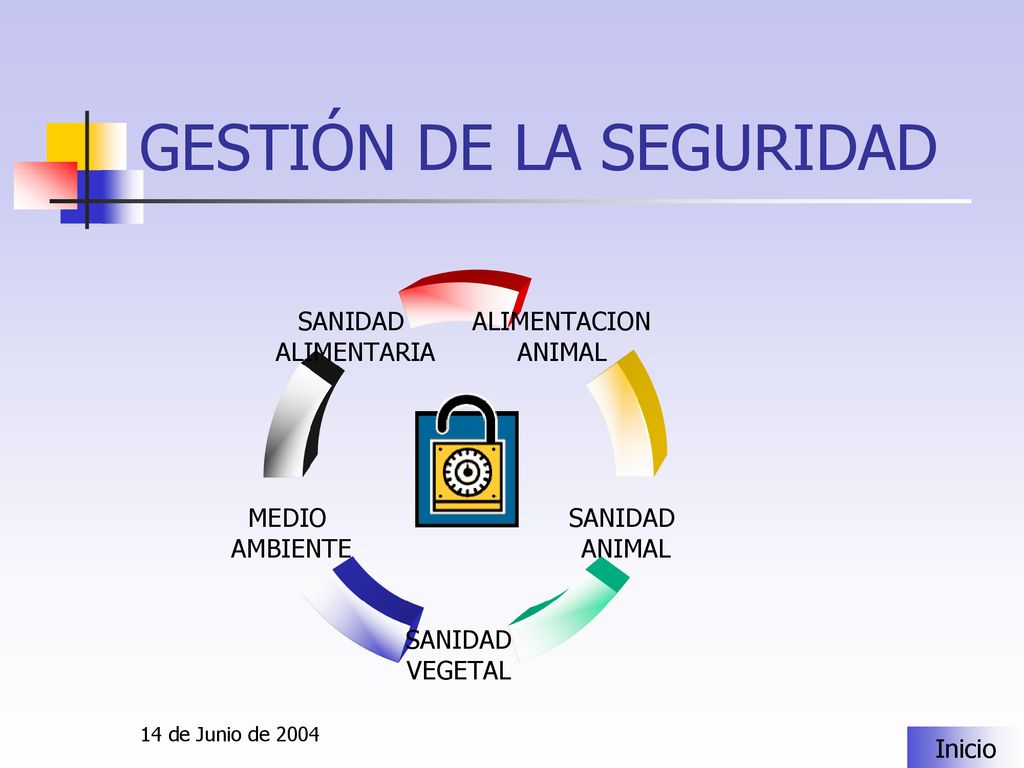 GESTIÓN DE LA SEGURIDAD

SANIDAD ALIMENTARIA

ALIMENTACION ANIMAL

SANIDAD ANIMAL

SANIDAD VEGETAL

MEDIO AMBIENTE

14 de Junio de 2004

Inicio